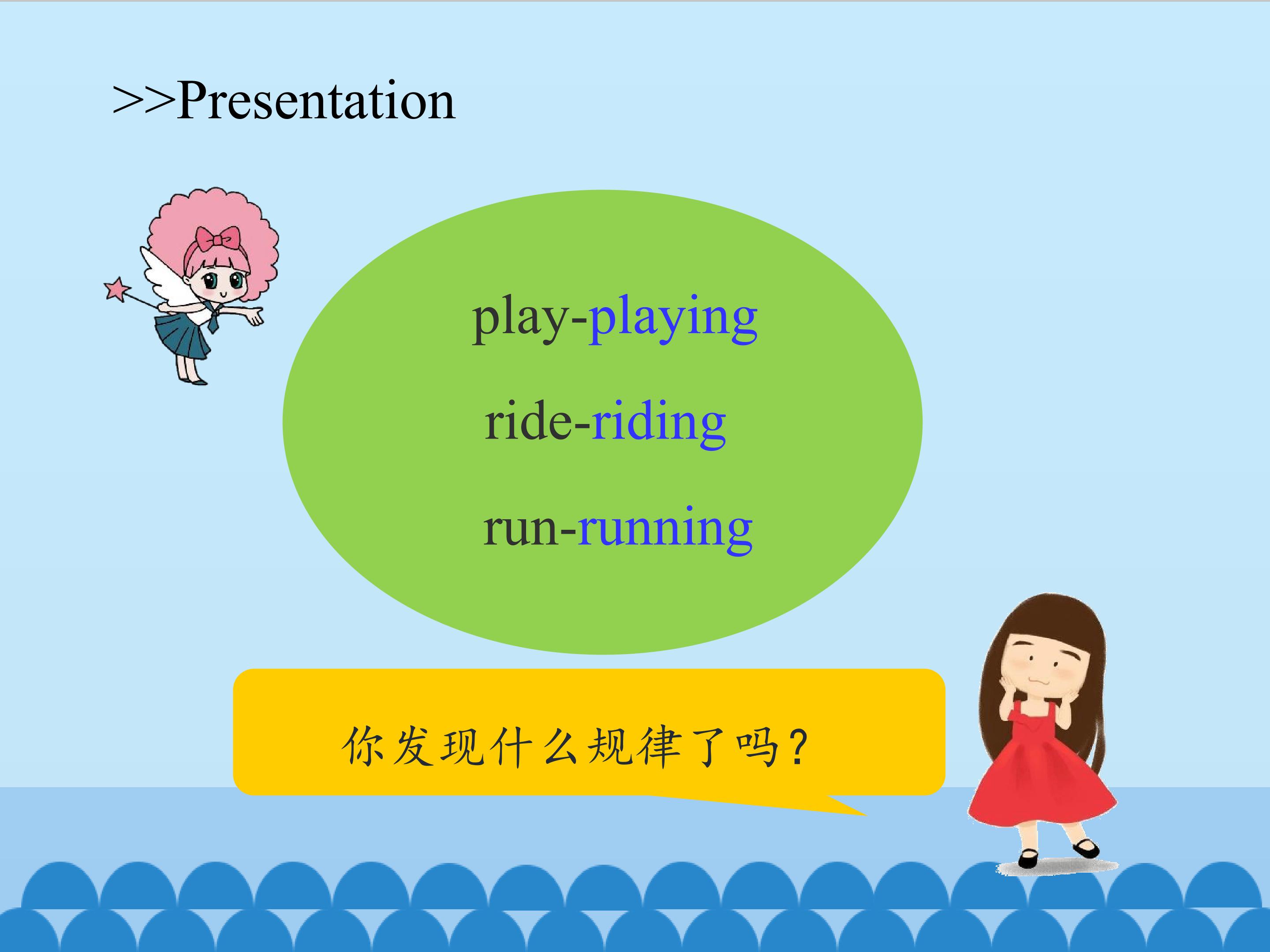 >>Presentation

play-playing

ride-riding

run-running

你发现什么规律了吗？